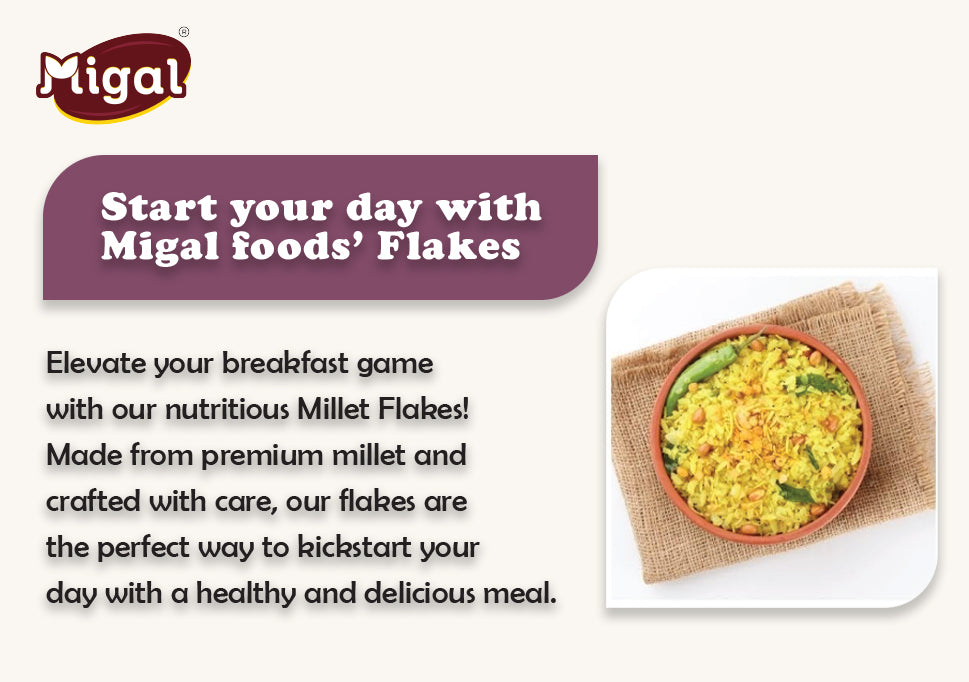 Migal®

Start your day with Migal foods' Flakes

Elevate your breakfast game with our nutritious Millet Flakes! Made from premium millet and crafted with care, our flakes are the perfect way to kickstart your day with a healthy and delicious meal.